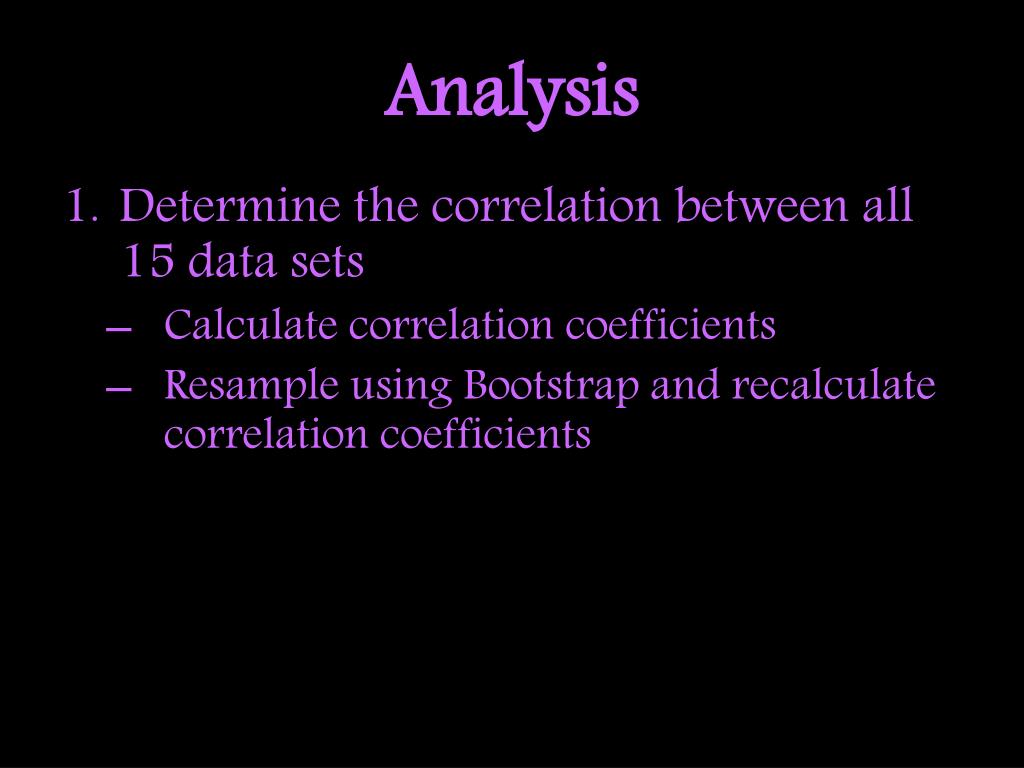 Analysis

1. Determine the correlation between all 15 data sets

– Calculate correlation coefficients

– Resample using Bootstrap and recalculate correlation coefficients